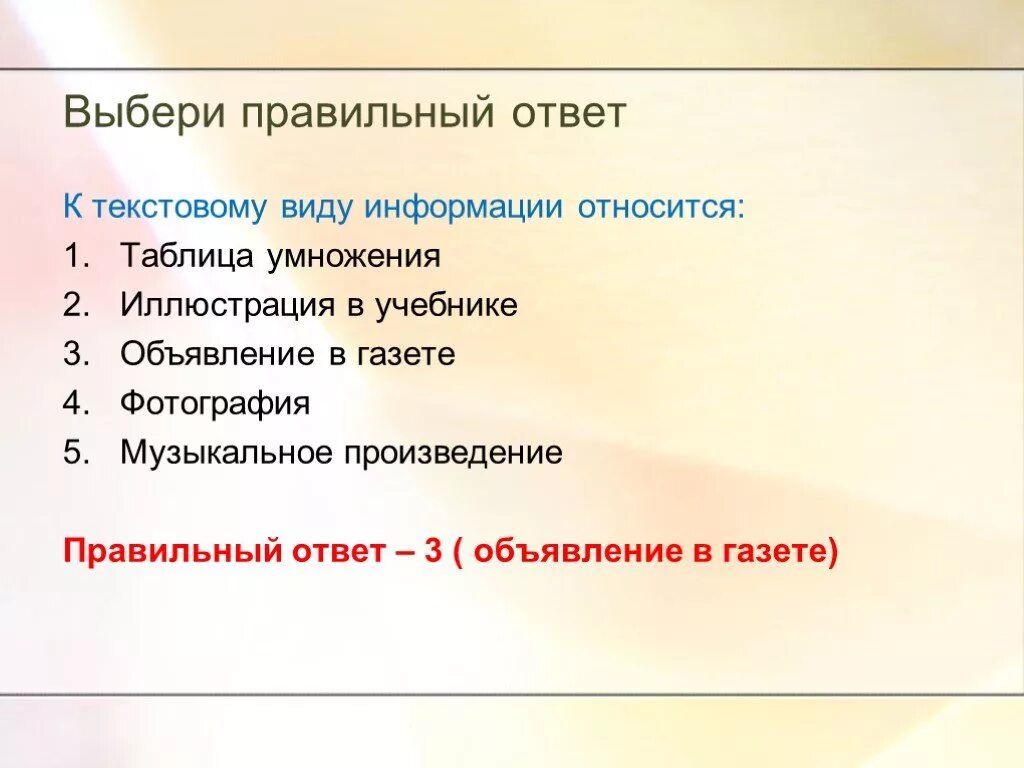 Выбери правильный ответ

К текстовому виду информации относится:
1. Таблица умножения
2. Иллюстрация в учебнике
3. Объявление в газете
4. Фотография
5. Музыкальное произведение

Правильный ответ – 3 ( объявление в газете)